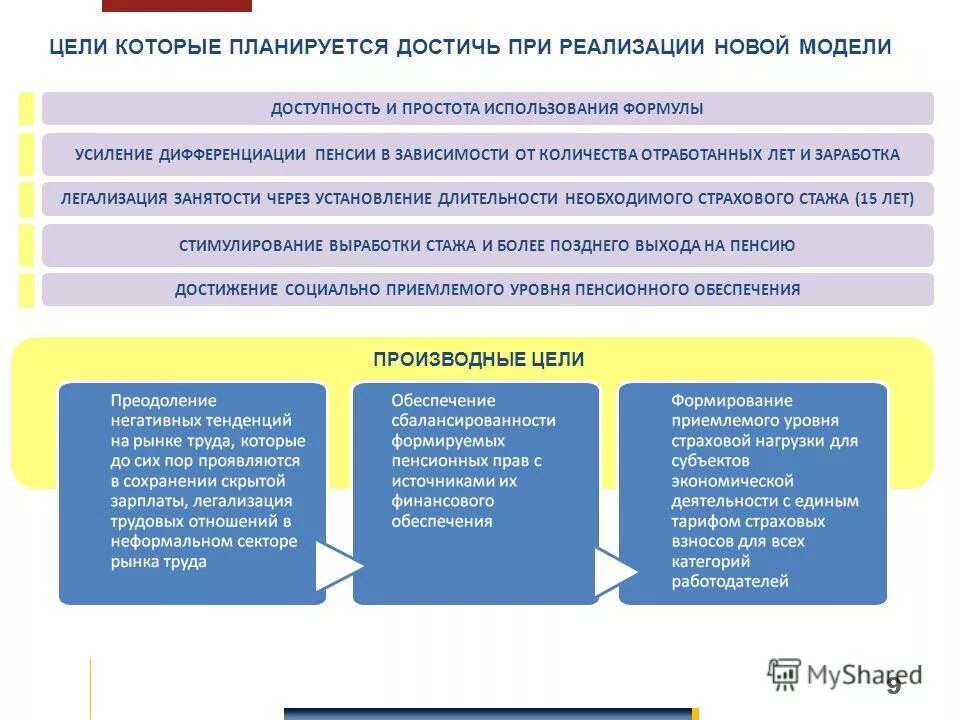 ЦЕЛИ КОТОРЫЕ ПЛАНИРУЕТСЯ ДОСТИЧЬ ПРИ РЕАЛИЗАЦИИ НОВОЙ МОДЕЛИ

ДОСТУПНОСТЬ И ПРОСТОТА ИСПОЛЬЗОВАНИЯ ФОРМУЛЫ

УСИЛЕНИЕ ДИФФЕРЕНЦИАЦИИ ПЕНСИИ В ЗАВИСИМОСТИ ОТ КОЛИЧЕСТВА ОТРАБОТАННЫХ ЛЕТ И ЗАРАБОТКА

ЛЕГАЛИЗАЦИЯ ЗАНЯТОСТИ ЧЕРЕЗ УСТАНОВЛЕНИЕ ДЛИТЕЛЬНОСТИ НЕОБХОДИМОГО СТРАХОВОГО СТАЖА (15 ЛЕТ)

СТИМУЛИРОВАНИЕ ВЫРАБОТКИ СТАЖА И БОЛЕЕ ПОЗДНЕГО ВЫХОДА НА ПЕНСИЮ

ДОСТИЖЕНИЕ СОЦИАЛЬНО ПРИЕМЛЕМОГО УРОВНЯ ПЕНСИОННОГО ОБЕСПЕЧЕНИЯ

ПРОИЗВОДНЫЕ ЦЕЛИ

Преодоление негативных тенденций на рынке труда, которые до сих пор проявляются в сохранении скрытой зарплаты, легализация трудовых отношений в неформальном секторе рынка труда

Обеспечение сбалансированности формируемых пенсионных прав с источниками их финансового обеспечения

Формирование приемлемого уровня страховой нагрузки для субъектов экономической деятельности с единым тарифом страховых взносов для всех категорий работодателей

MyShared

9